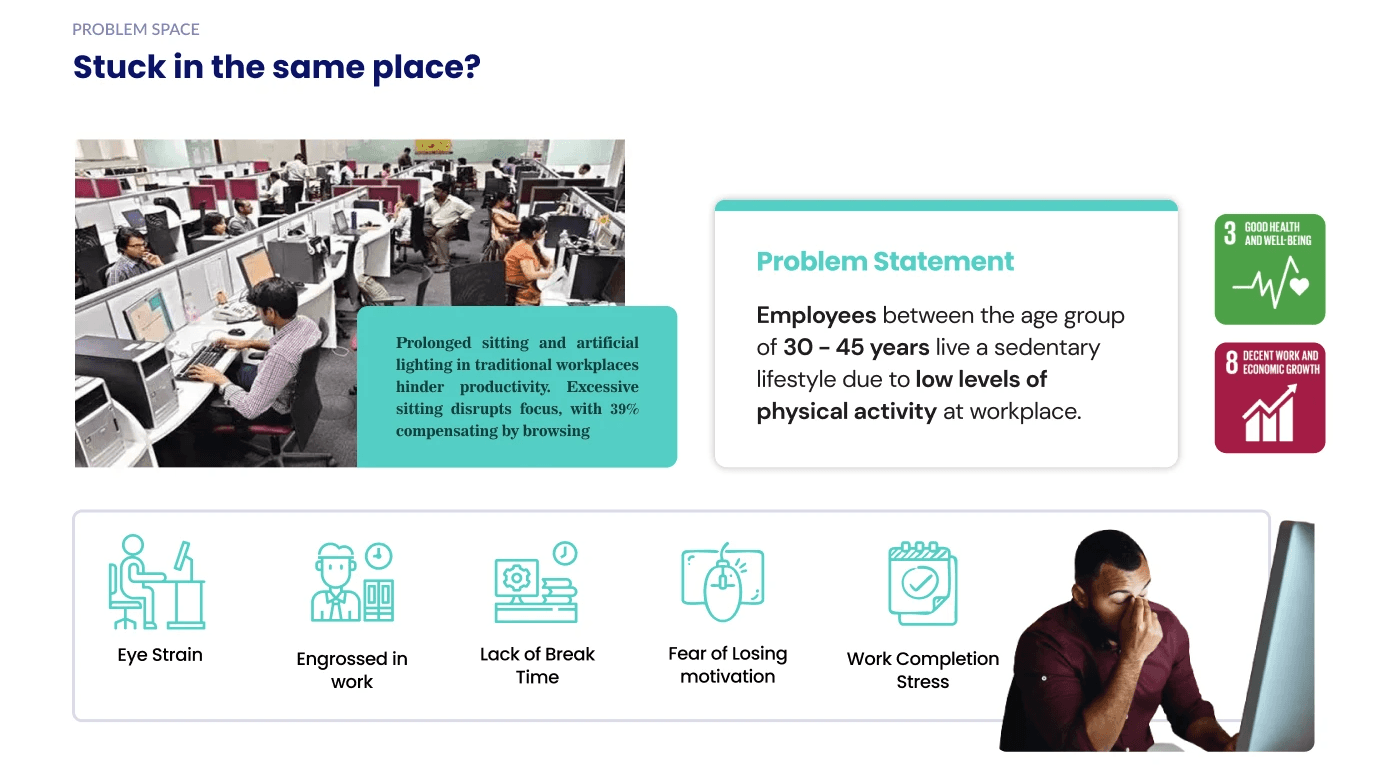 PROBLEM SPACE

Stuck in the same place?

Prolonged sitting and artificial lighting in traditional workplaces hinder productivity. Excessive sitting disrupts focus, with 39% compensating by browsing

Problem Statement

Employees between the age group of 30 - 45 years live a sedentary lifestyle due to low levels of physical activity at workplace.

3 GOOD HEALTH AND WELL-BEING

8 DECENT WORK AND ECONOMIC GROWTH

Eye Strain

Engrossed in work

Lack of Break Time

Fear of Losing motivation

Work Completion Stress